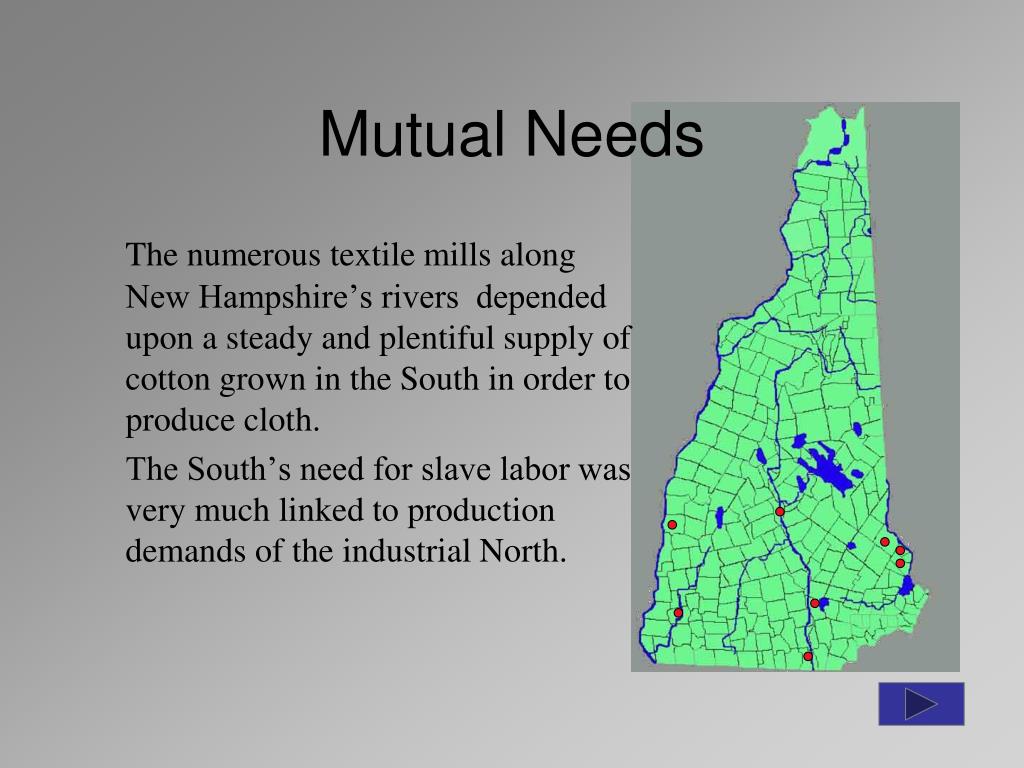 Mutual Needs

The numerous textile mills along New Hampshire’s rivers depended upon a steady and plentiful supply of cotton grown in the South in order to produce cloth.

The South’s need for slave labor was very much linked to production demands of the industrial North.